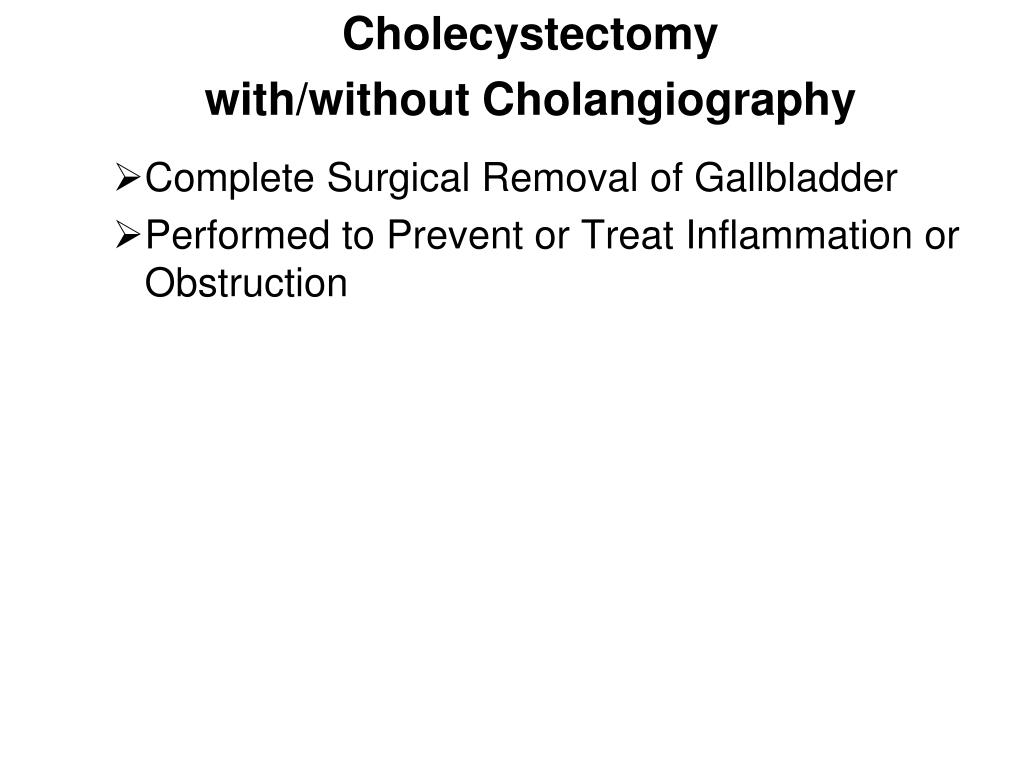 Cholecystectomy
with/without Cholangiography

➢Complete Surgical Removal of Gallbladder
➢Performed to Prevent or Treat Inflammation or Obstruction